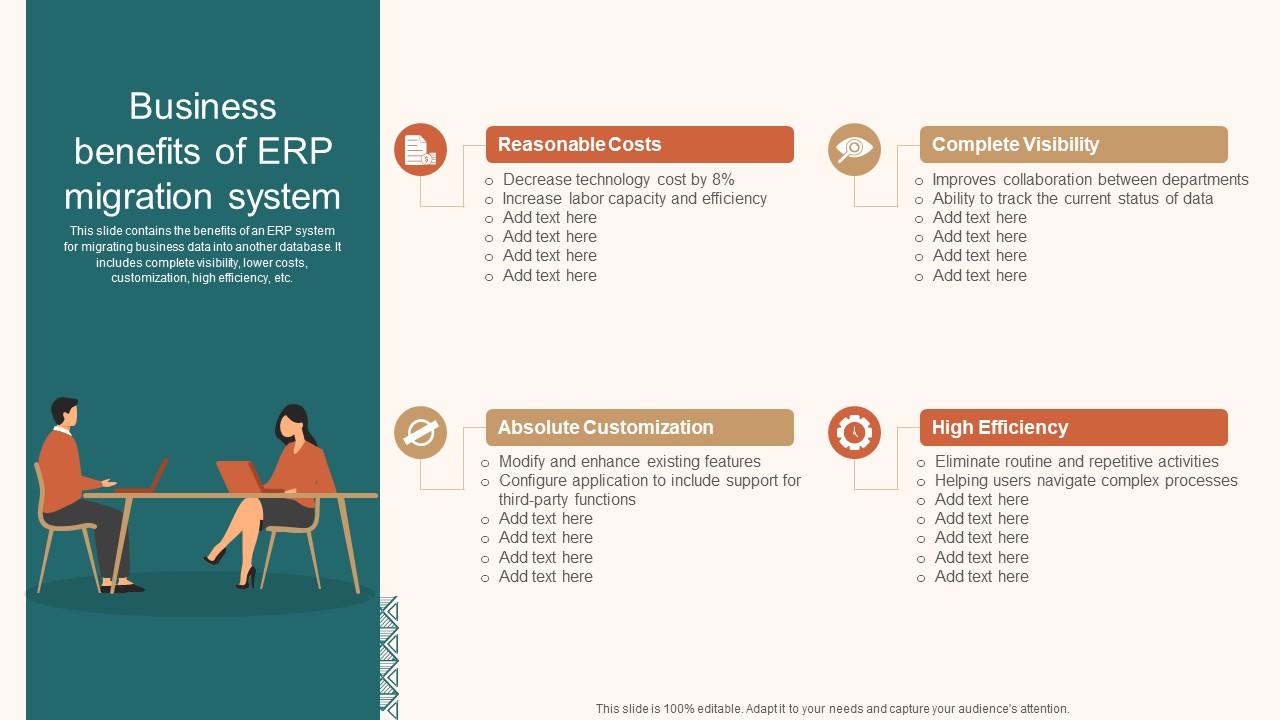 Business benefits of ERP migration system

This slide contains the benefits of an ERP system for migrating business data into another database. It includes complete visibility, lower costs, customization, high efficiency, etc.

Reasonable Costs
○ Decrease technology cost by 8%
○ Increase labor capacity and efficiency
○ Add text here
○ Add text here
○ Add text here
○ Add text here

Complete Visibility
○ Improves collaboration between departments
○ Ability to track the current status of data
○ Add text here
○ Add text here
○ Add text here
○ Add text here

Absolute Customization
○ Modify and enhance existing features
○ Configure application to include support for third-party functions
○ Add text here
○ Add text here
○ Add text here
○ Add text here

High Efficiency
○ Eliminate routine and repetitive activities
○ Helping users navigate complex processes
○ Add text here
○ Add text here
○ Add text here
○ Add text here
○ Add text here

This slide is 100% editable. Adapt it to your needs and capture your audience's attention.